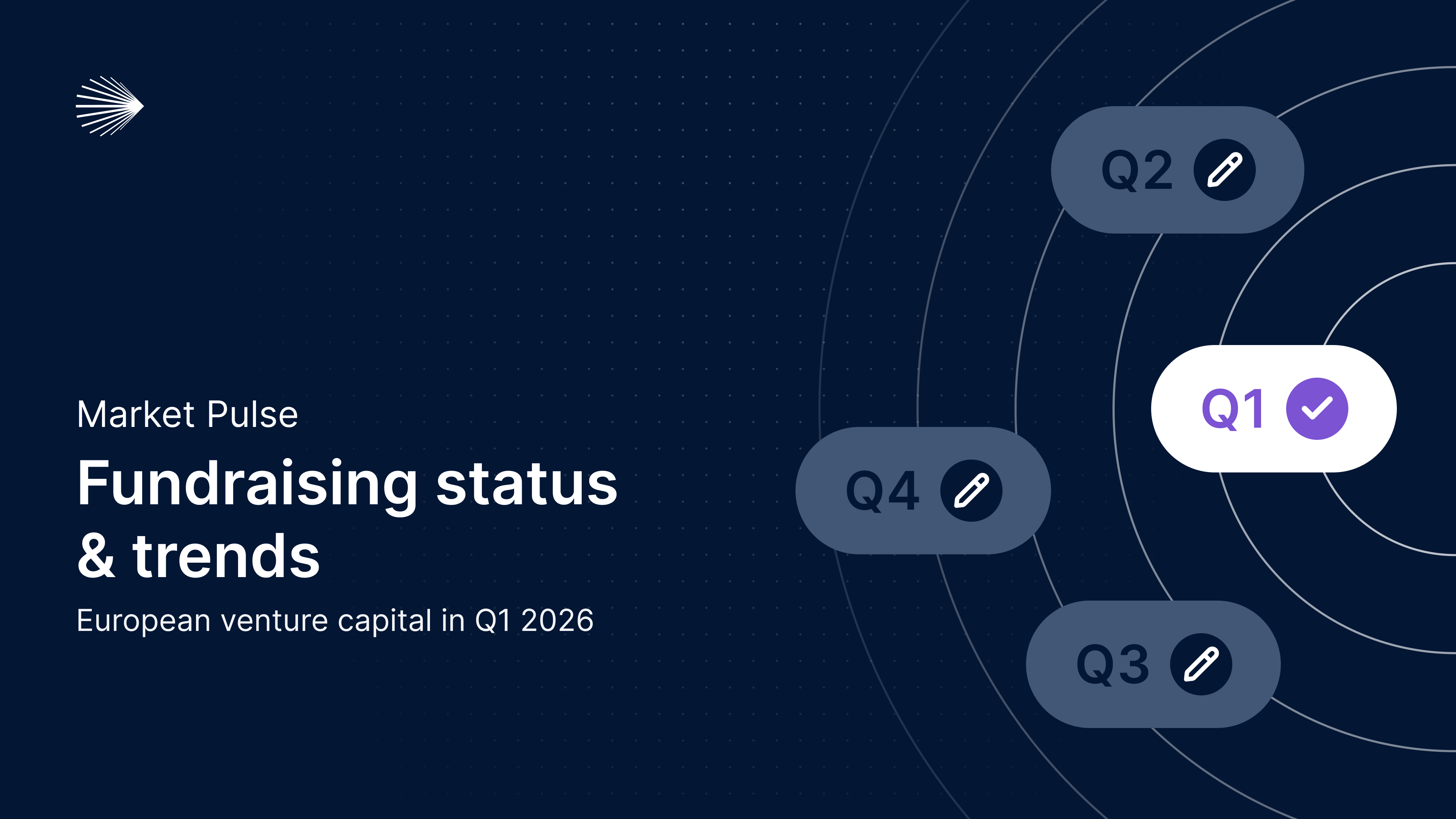 Market Pulse

Fundraising status & trends

European venture capital in Q1 2026

Q2

Q1

Q4

Q3